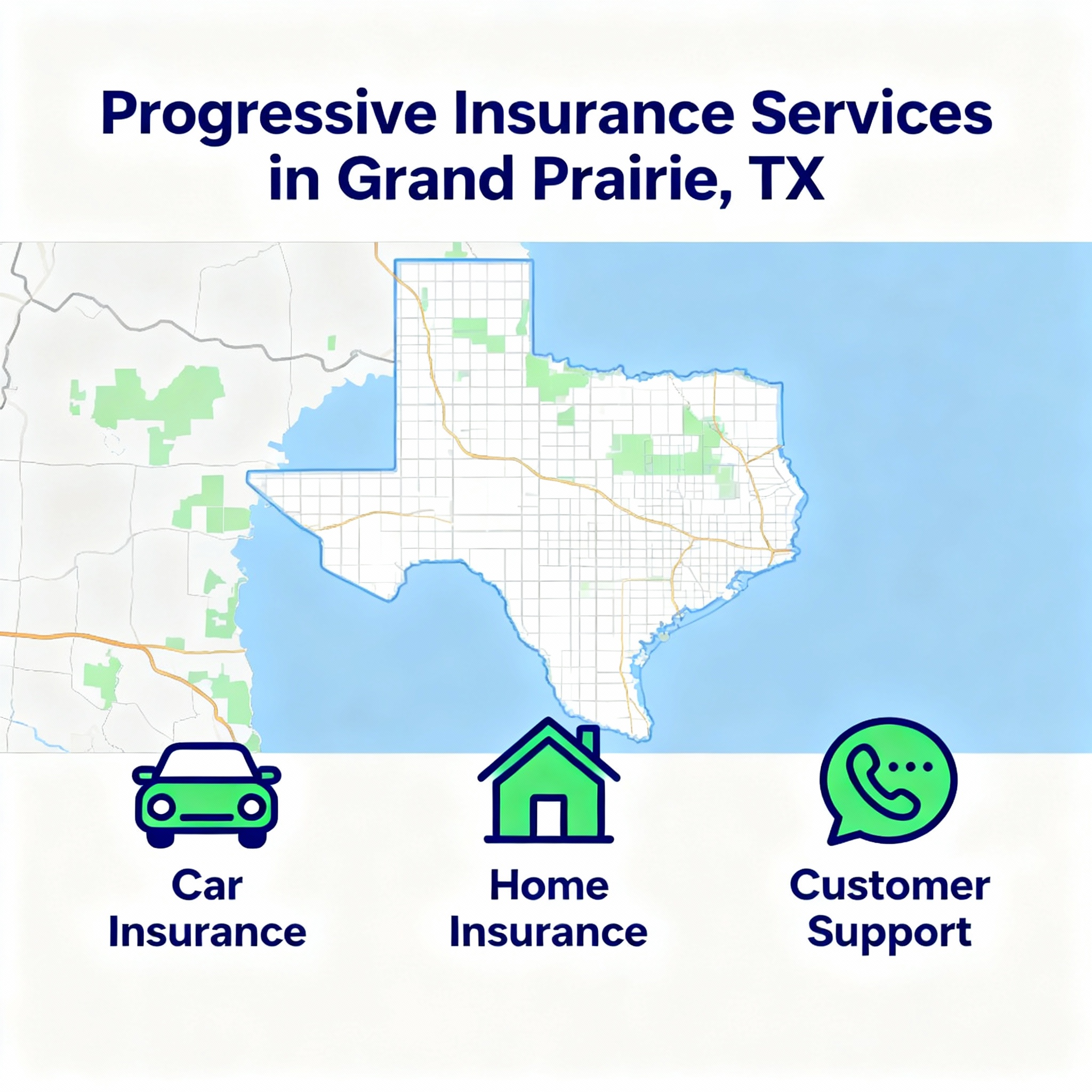 Progressive Insurance Services in Grand Prairie, TX

Car Insurance

Home Insurance

Customer Support